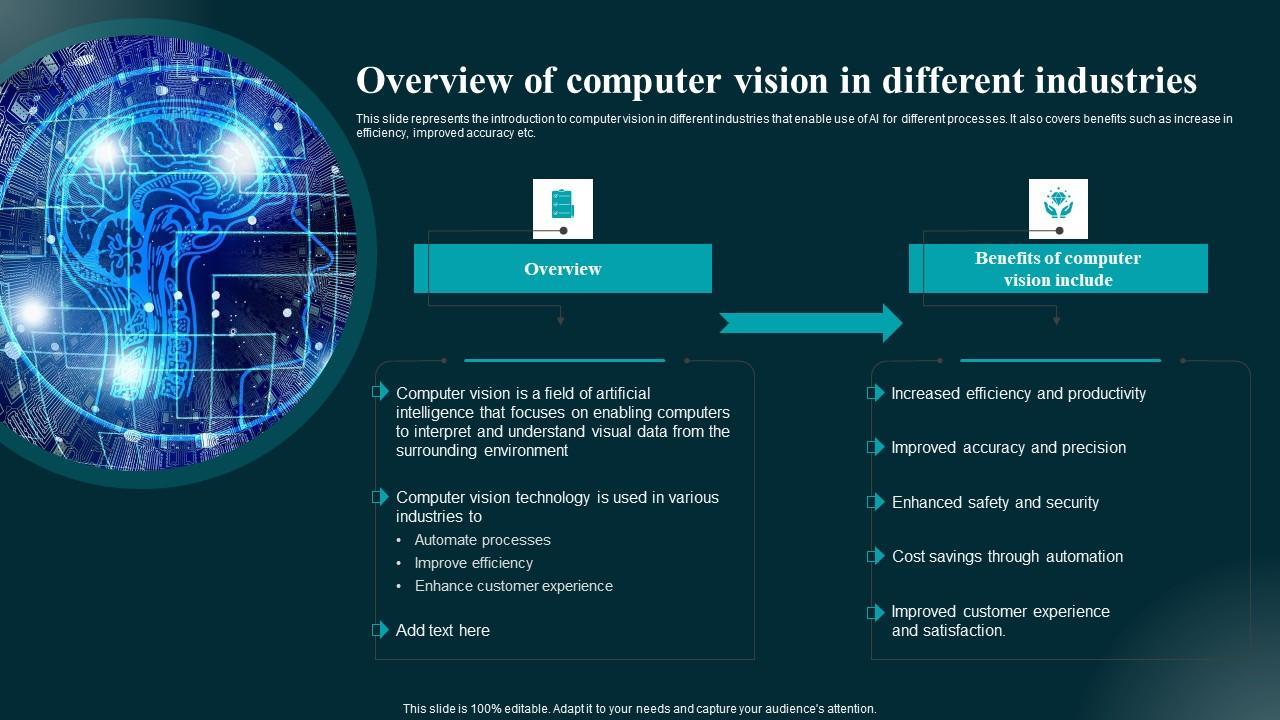 Overview of computer vision in different industries

This slide represents the introduction to computer vision in different industries that enable use of AI for different processes. It also covers benefits such as increase in efficiency, improved accuracy etc.

Overview

Computer vision is a field of artificial intelligence that focuses on enabling computers to interpret and understand visual data from the surrounding environment

Computer vision technology is used in various industries to
• Automate processes
• Improve efficiency
• Enhance customer experience

Add text here

Benefits of computer vision include

Increased efficiency and productivity

Improved accuracy and precision

Enhanced safety and security

Cost savings through automation

Improved customer experience and satisfaction.

This slide is 100% editable. Adapt it to your needs and capture your audience's attention.